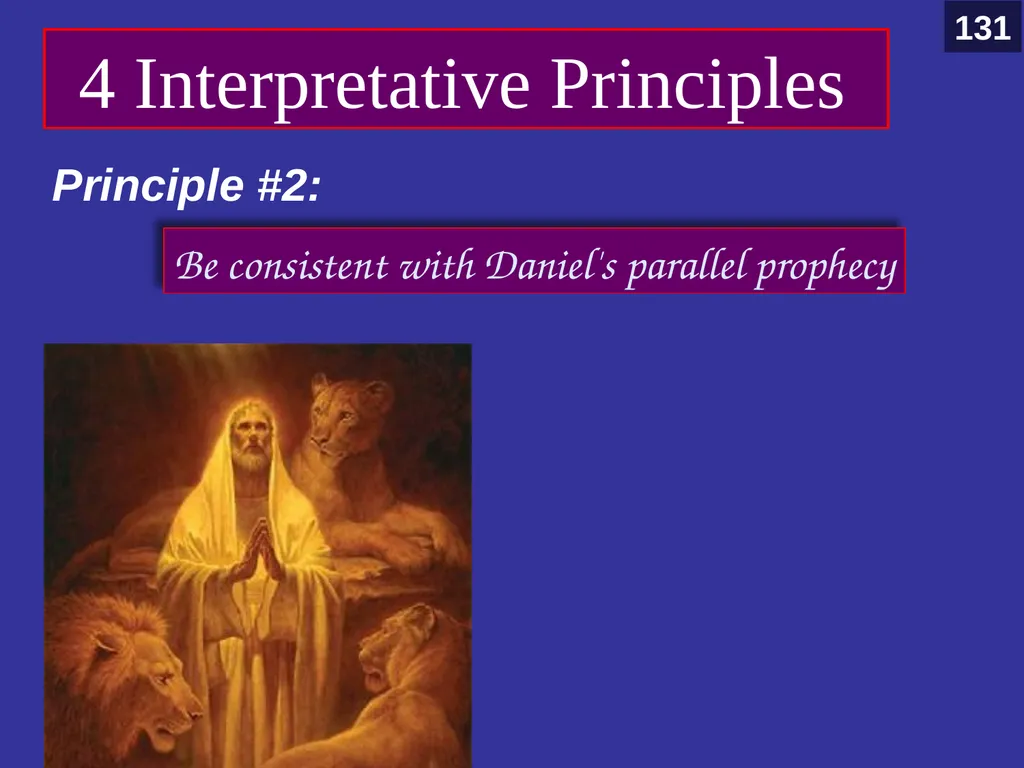 131

4 Interpretative Principles

Principle #2:

Be consistent with Daniel's parallel prophecy